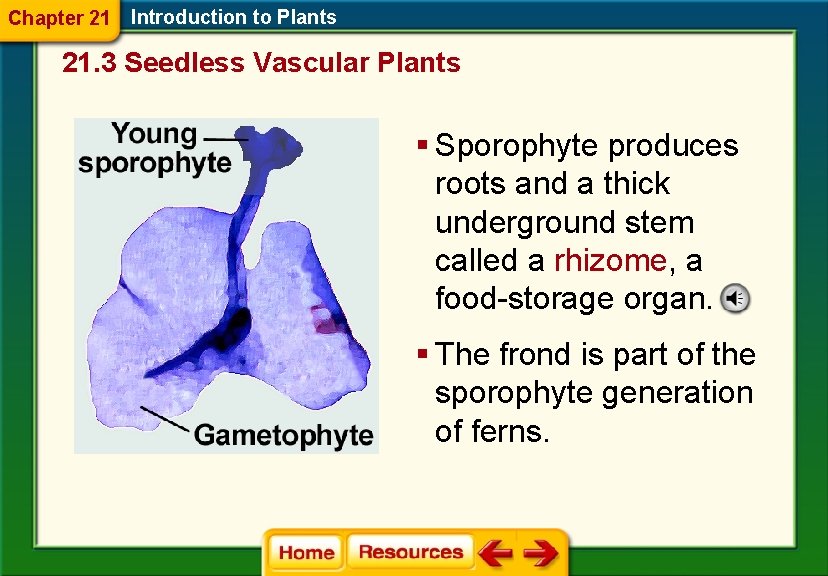 Chapter 21 Introduction to Plants

21.3 Seedless Vascular Plants

Young sporophyte

Gametophyte

▪ Sporophyte produces roots and a thick underground stem called a rhizome, a food-storage organ.

▪ The frond is part of the sporophyte generation of ferns.

Home Resources